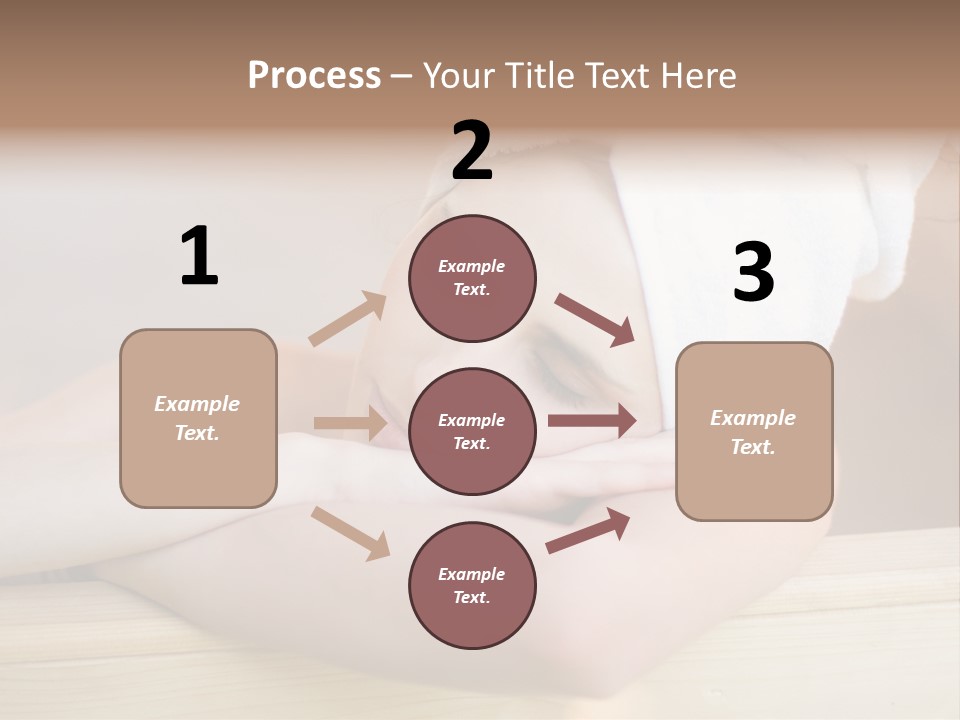 Process – Your Title Text Here

1

Example Text.

2

Example Text.

Example Text.

Example Text.

3

Example Text.